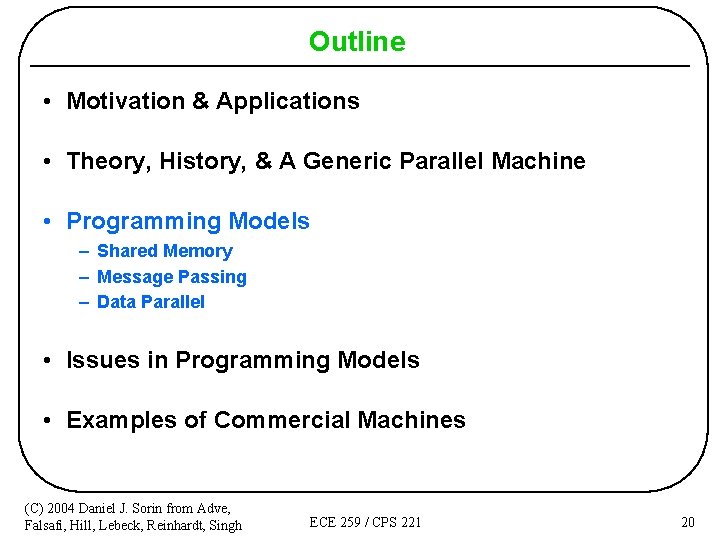 Outline

• Motivation & Applications

• Theory, History, & A Generic Parallel Machine

• Programming Models
– Shared Memory
– Message Passing
– Data Parallel

• Issues in Programming Models

• Examples of Commercial Machines

(C) 2004 Daniel J. Sorin from Adve, Falsafi, Hill, Lebeck, Reinhardt, Singh

ECE 259 / CPS 221

20